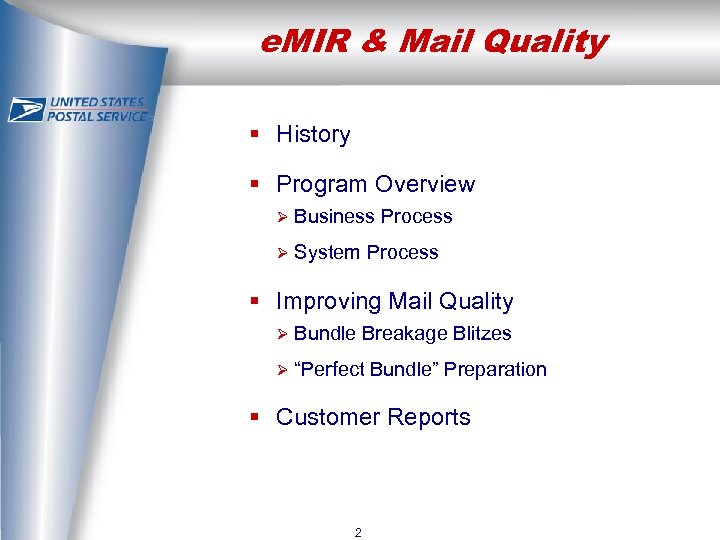 eMIR & Mail Quality

UNITED STATES POSTAL SERVICE

▪ History

▪ Program Overview
➢ Business Process
➢ System Process

▪ Improving Mail Quality
➢ Bundle Breakage Blitzes
➢ “Perfect Bundle” Preparation

▪ Customer Reports

2